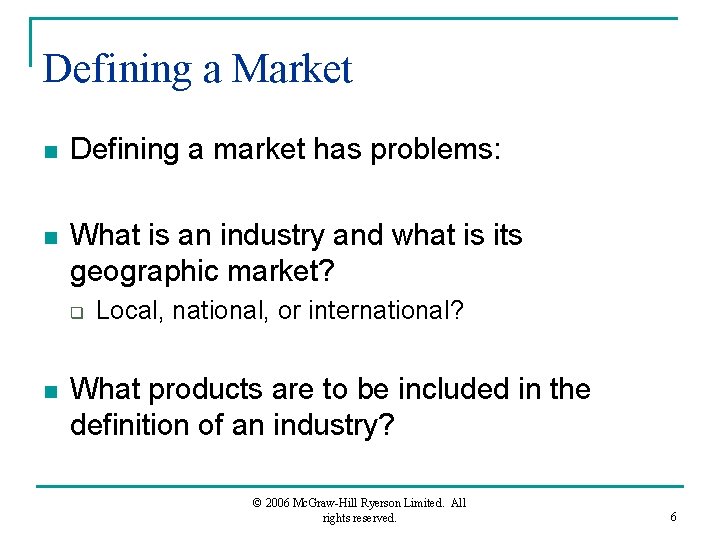 Defining a Market

Defining a market has problems:

What is an industry and what is its geographic market?

Local, national, or international?

What products are to be included in the definition of an industry?

© 2006 McGraw-Hill Ryerson Limited. All rights reserved.

6